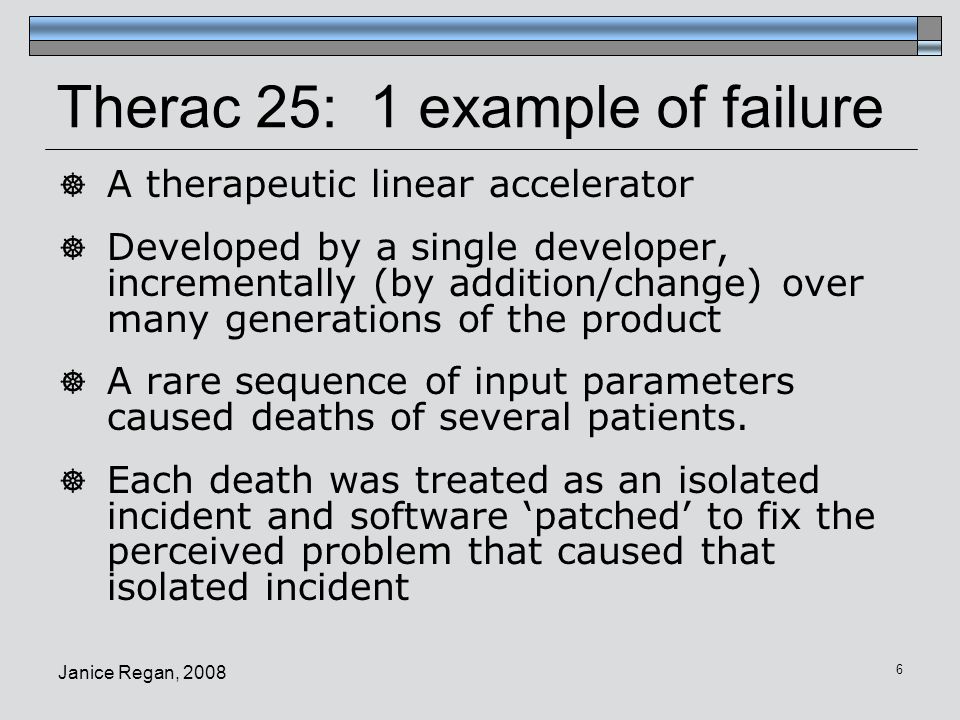 Therac 25: 1 example of failure

A therapeutic linear accelerator

Developed by a single developer, incrementally (by addition/change) over many generations of the product

A rare sequence of input parameters caused deaths of several patients.

Each death was treated as an isolated incident and software ‘patched’ to fix the perceived problem that caused that isolated incident

Janice Regan, 2008

6